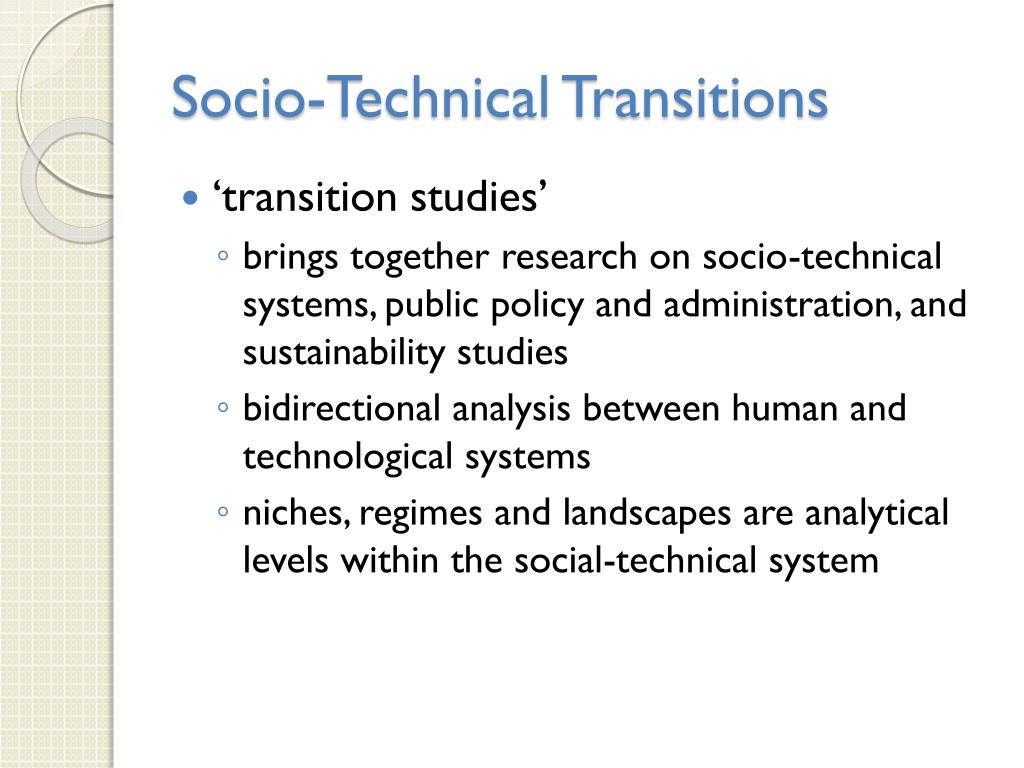 Socio-Technical Transitions

• ‘transition studies’
◦ brings together research on socio-technical systems, public policy and administration, and sustainability studies
◦ bidirectional analysis between human and technological systems
◦ niches, regimes and landscapes are analytical levels within the social-technical system